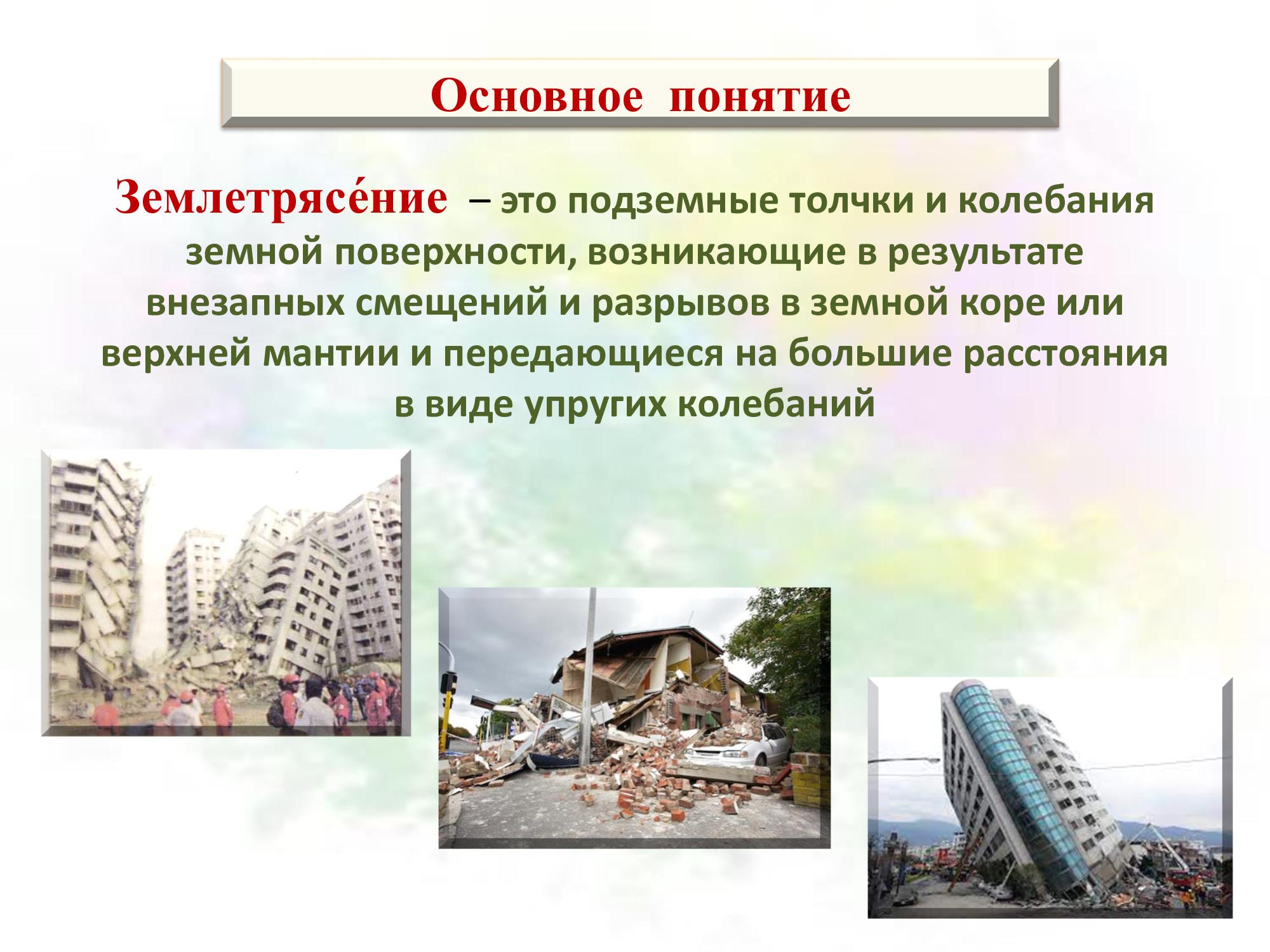 Основное понятие

Землетрясе́ние – это подземные толчки и колебания земной поверхности, возникающие в результате внезапных смещений и разрывов в земной коре или верхней мантии и передающиеся на большие расстояния в виде упругих колебаний